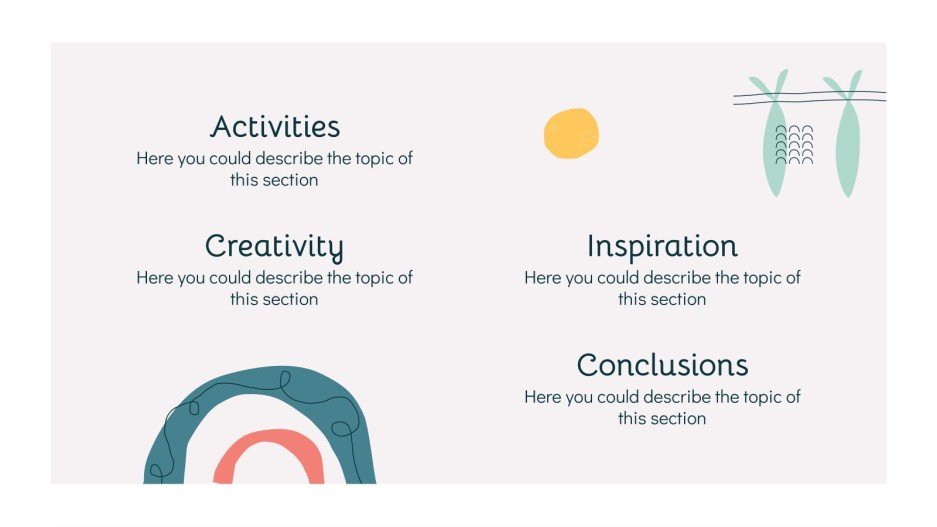 Activities
Here you could describe the topic of this section

Creativity
Here you could describe the topic of this section

Inspiration
Here you could describe the topic of this section

Conclusions
Here you could describe the topic of this section